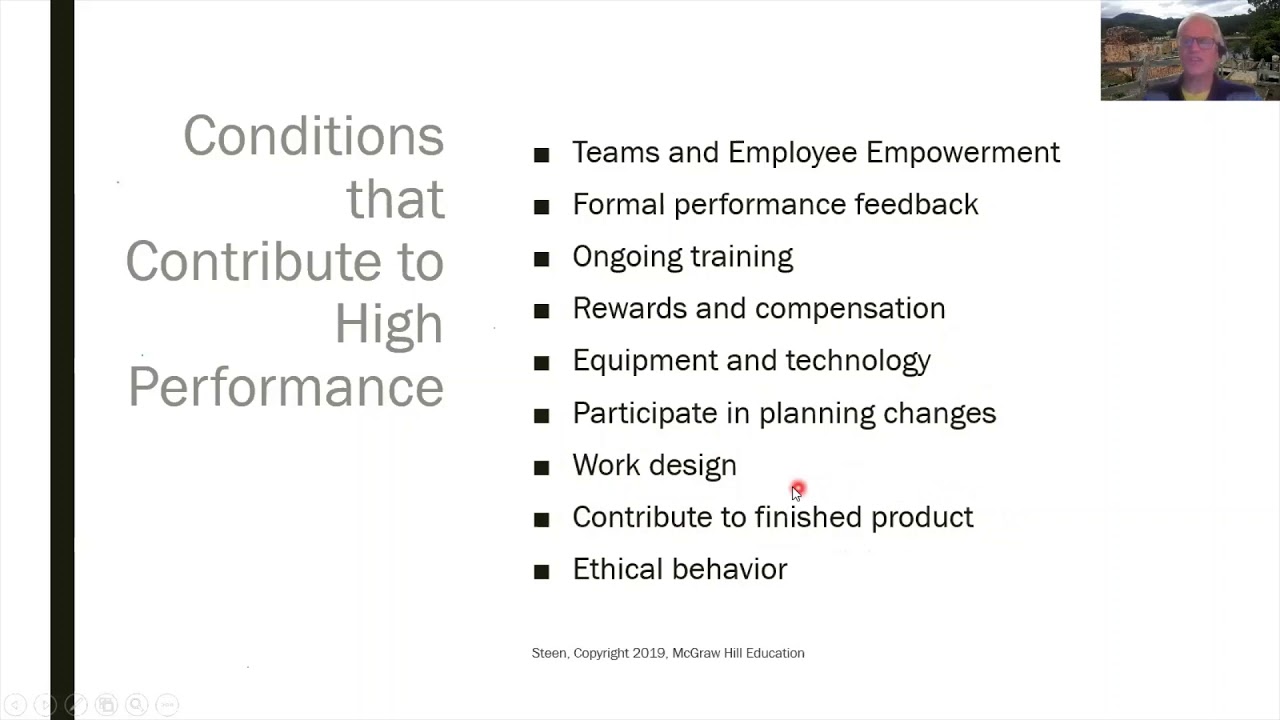 Conditions that Contribute to High Performance

■ Teams and Employee Empowerment
■ Formal performance feedback
■ Ongoing training
■ Rewards and compensation
■ Equipment and technology
■ Participate in planning changes
■ Work design
■ Contribute to finished product
■ Ethical behavior

Steen, Copyright 2019, McGraw Hill Education